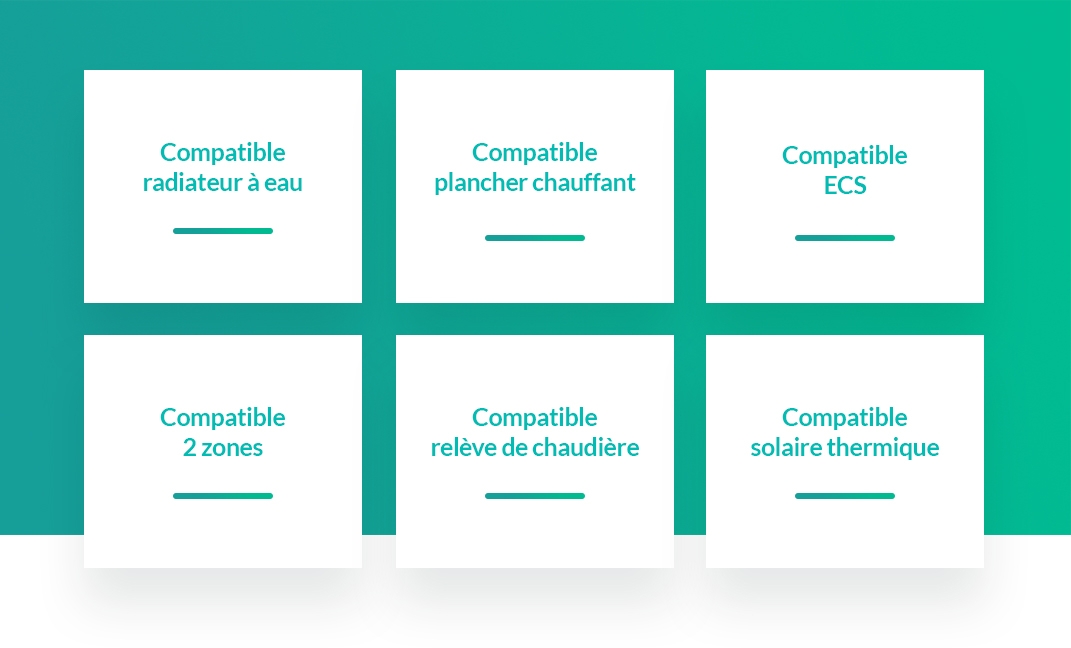 Compatible
radiateur à eau

Compatible
plancher chauffant

Compatible
ECS

Compatible
2 zones

Compatible
relève de chaudière

Compatible
solaire thermique